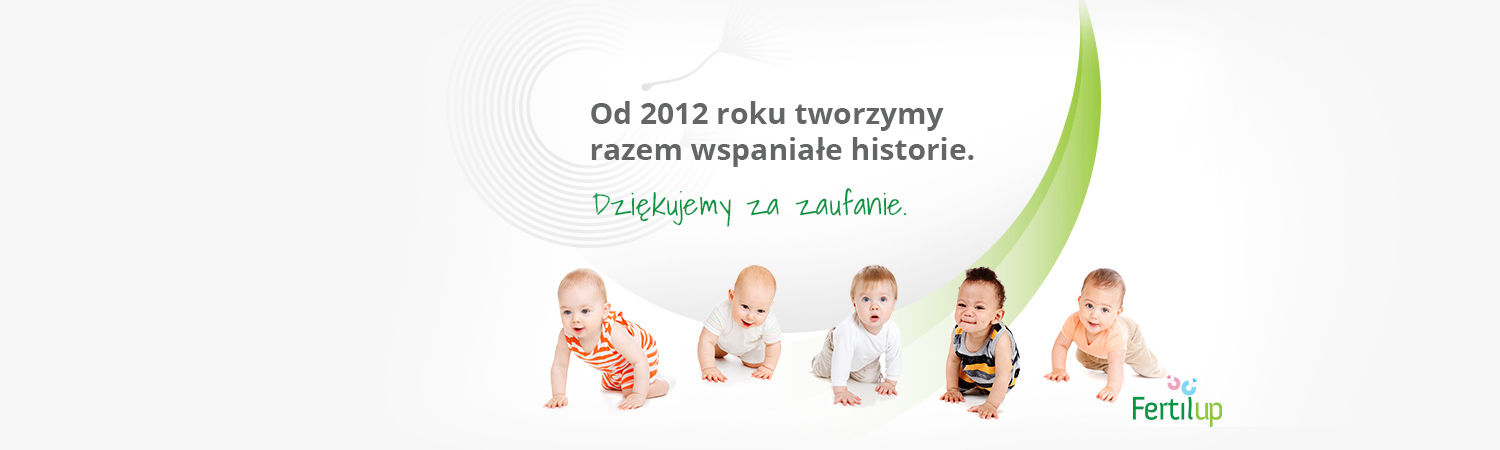 Od 2012 roku tworzymy razem wspaniałe historie.

Dziękujemy za zaufanie.

Fertilup